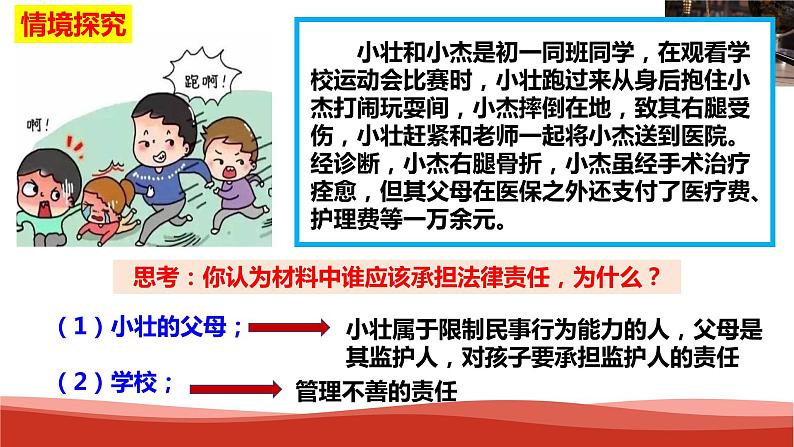 情境探究

啊！

跑啊！

小壮和小杰是初一同班同学，在观看学校运动会比赛时，小壮跑过来从身后抱住小杰打闹玩耍间，小杰摔倒在地，致其右腿受伤，小壮赶紧和老师一起将小杰送到医院。经诊断，小杰右腿骨折，小杰虽经手术治疗痊愈，但其父母在医保之外还支付了医疗费、护理费等一万余元。

思考：你认为材料中谁应该承担法律责任，为什么？

（1）小壮的父母；

小壮属于限制民事行为能力的人，父母是其监护人，对孩子要承担监护人的责任

（2）学校；

管理不善的责任